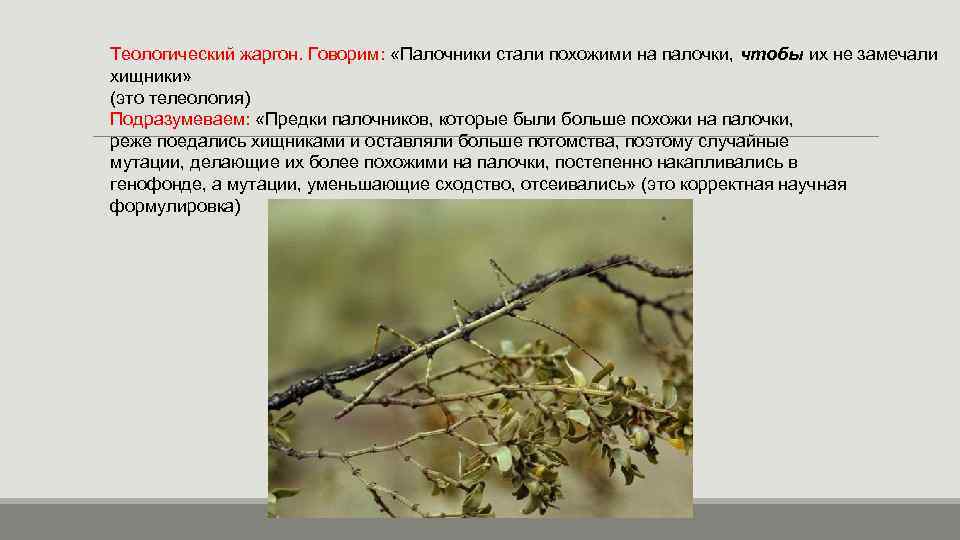 Теологический жаргон. Говорим: «Палочники стали похожими на палочки, чтобы их не замечали хищники»
(это телеология)
Подразумеваем: «Предки палочников, которые были больше похожи на палочки, реже поедались хищниками и оставляли больше потомства, поэтому случайные мутации, делающие их более похожими на палочки, постепенно накапливались в генофонде, а мутации, уменьшающие сходство, отсеивались» (это корректная научная формулировка)